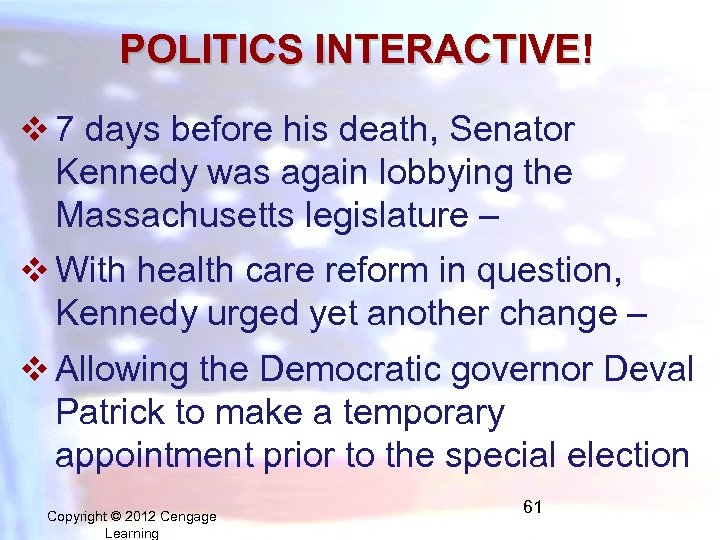 POLITICS INTERACTIVE!

❖ 7 days before his death, Senator Kennedy was again lobbying the Massachusetts legislature –

❖ With health care reform in question, Kennedy urged yet another change –

❖ Allowing the Democratic governor Deval Patrick to make a temporary appointment prior to the special election

Copyright © 2012 Cengage Learning

61